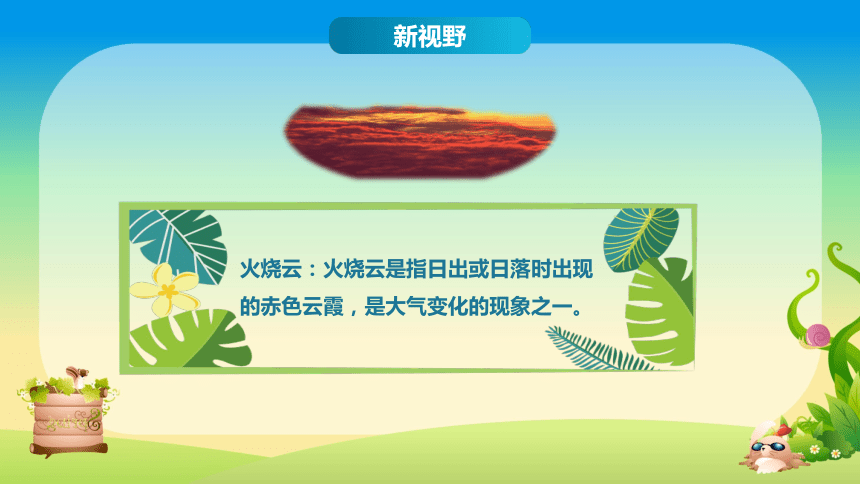 新视野

火烧云：火烧云是指日出或日落时出现的赤色云霞，是大气变化的现象之一。